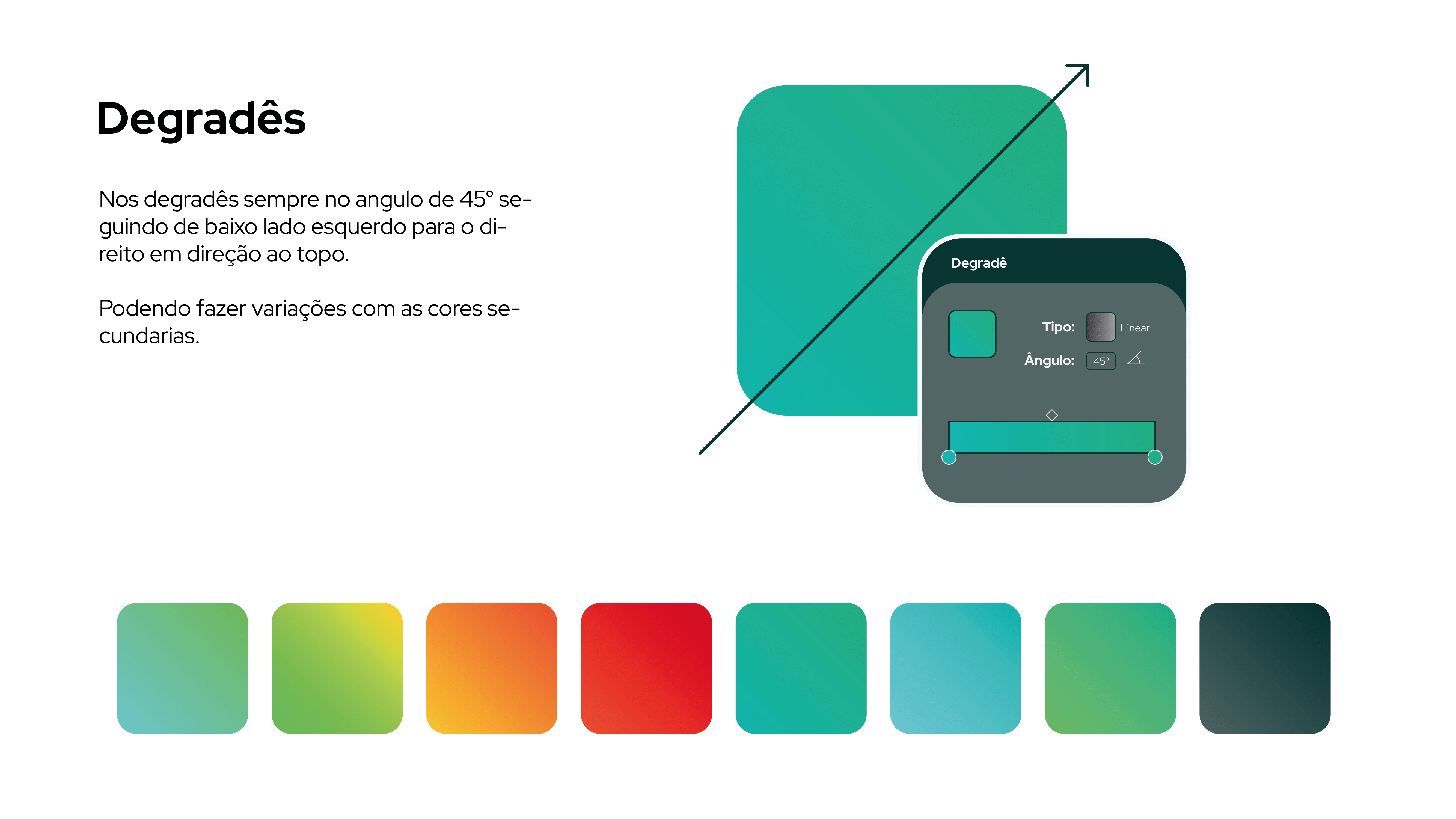 Degradês

Nos degradês sempre no angulo de 45° seguindo de baixo lado esquerdo para o direito em direção ao topo.

Podendo fazer variações com as cores secundarias.

Degradê

Tipo: Linear

Ângulo: 45°